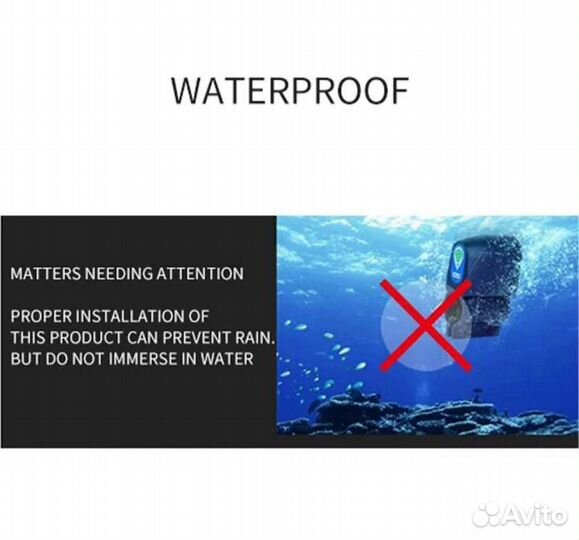 WATERPROOF

MATTERS NEEDING ATTENTION

PROPER INSTALLATION OF THIS PRODUCT CAN PREVENT RAIN. BUT DO NOT IMMERSE IN WATER

Avito